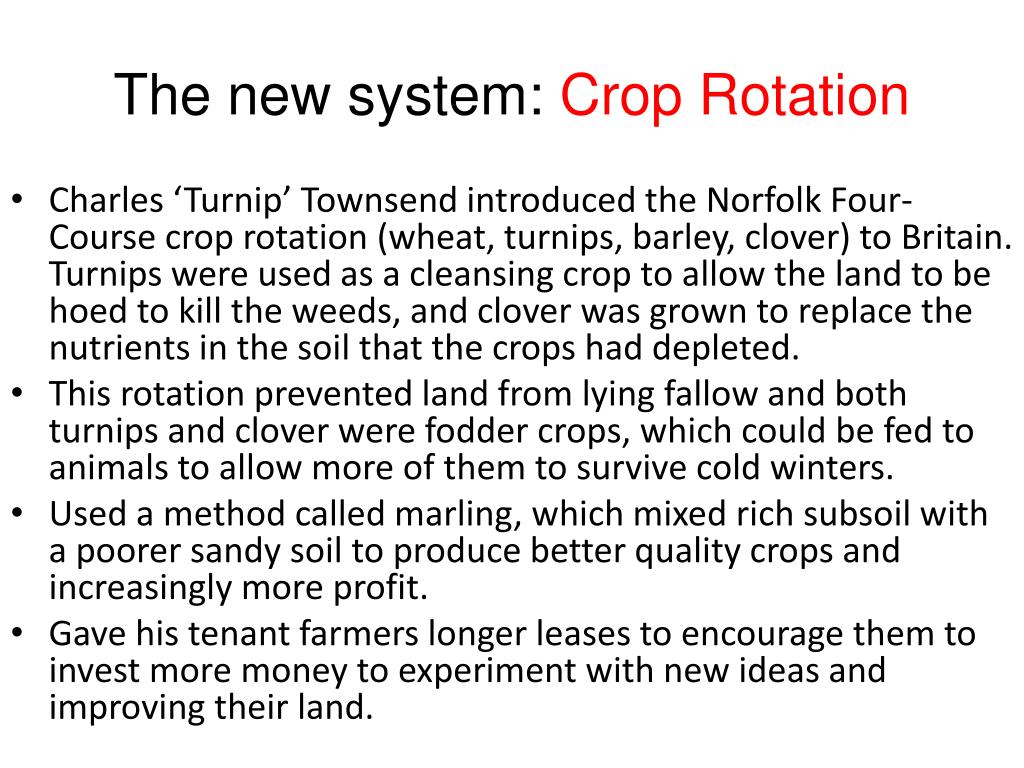 The new system: Crop Rotation

• Charles ‘Turnip’ Townsend introduced the Norfolk Four-Course crop rotation (wheat, turnips, barley, clover) to Britain. Turnips were used as a cleansing crop to allow the land to be hoed to kill the weeds, and clover was grown to replace the nutrients in the soil that the crops had depleted.
• This rotation prevented land from lying fallow and both turnips and clover were fodder crops, which could be fed to animals to allow more of them to survive cold winters.
• Used a method called marling, which mixed rich subsoil with a poorer sandy soil to produce better quality crops and increasingly more profit.
• Gave his tenant farmers longer leases to encourage them to invest more money to experiment with new ideas and improving their land.